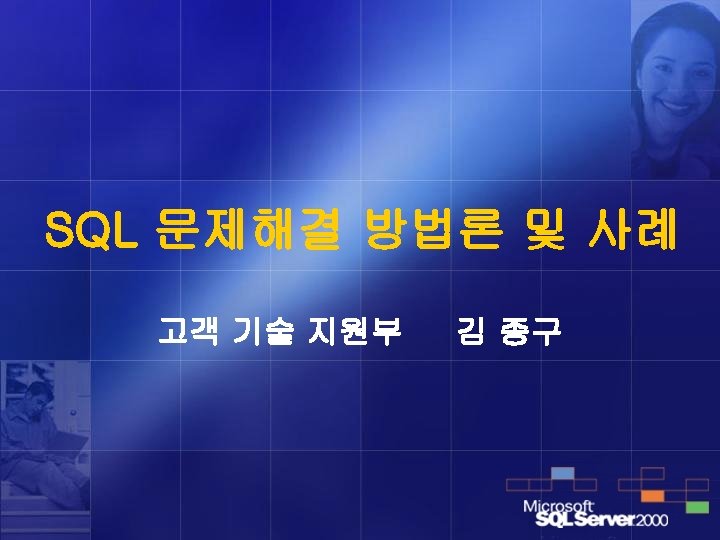 SQL 문제해결 방법론 및 사례

고객 기술 지원부 김 종구

Microsoft
SQL Server 2000